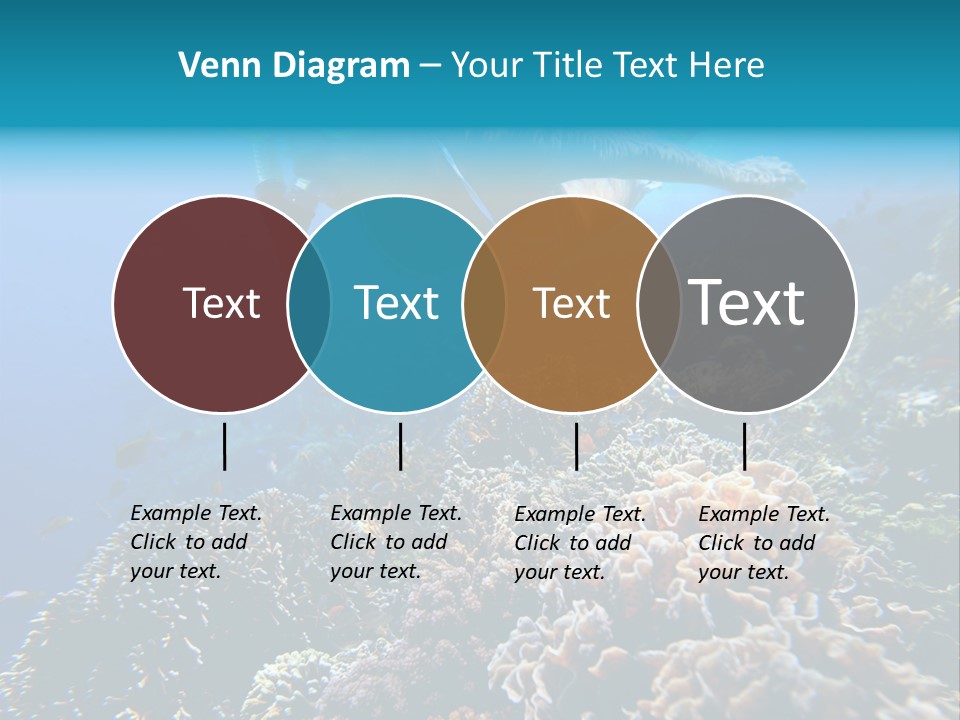 Venn Diagram – Your Title Text Here

Text

Text

Text

Text

Example Text. Click to add your text.

Example Text. Click to add your text.

Example Text. Click to add your text.

Example Text. Click to add your text.